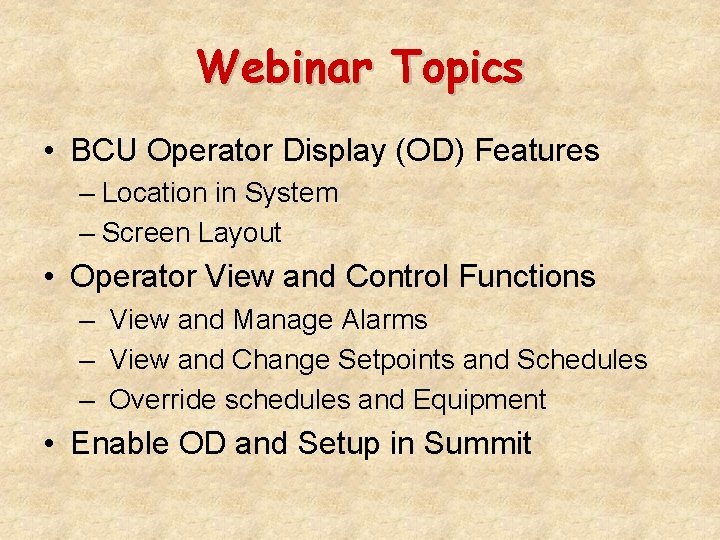 Webinar Topics

• BCU Operator Display (OD) Features
– Location in System
– Screen Layout
• Operator View and Control Functions
– View and Manage Alarms
– View and Change Setpoints and Schedules
– Override schedules and Equipment
• Enable OD and Setup in Summit